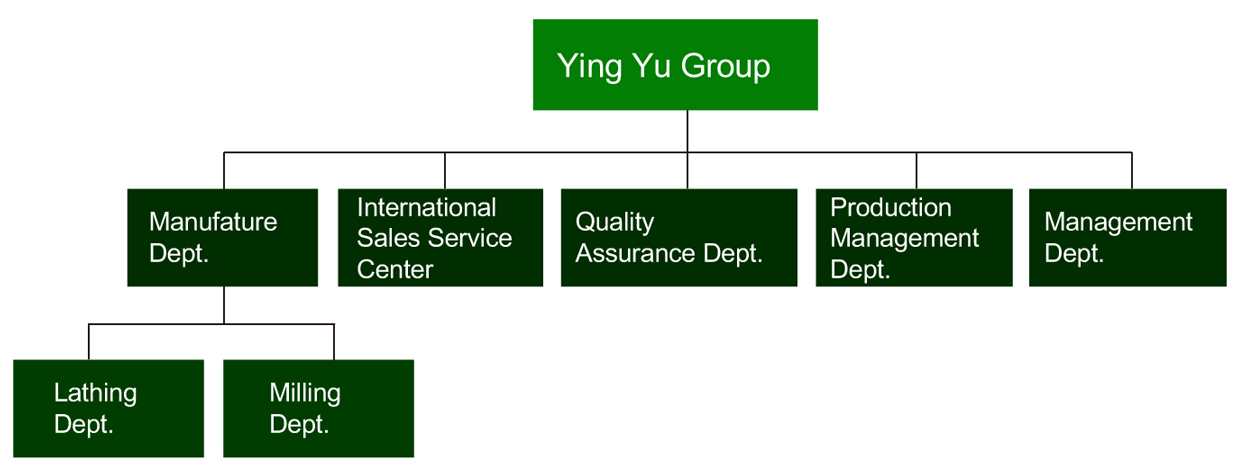 Ying Yu Group

Manufature Dept.

International Sales Service Center

Quality Assurance Dept.

Production Management Dept.

Management Dept.

Lathing Dept.

Milling Dept.